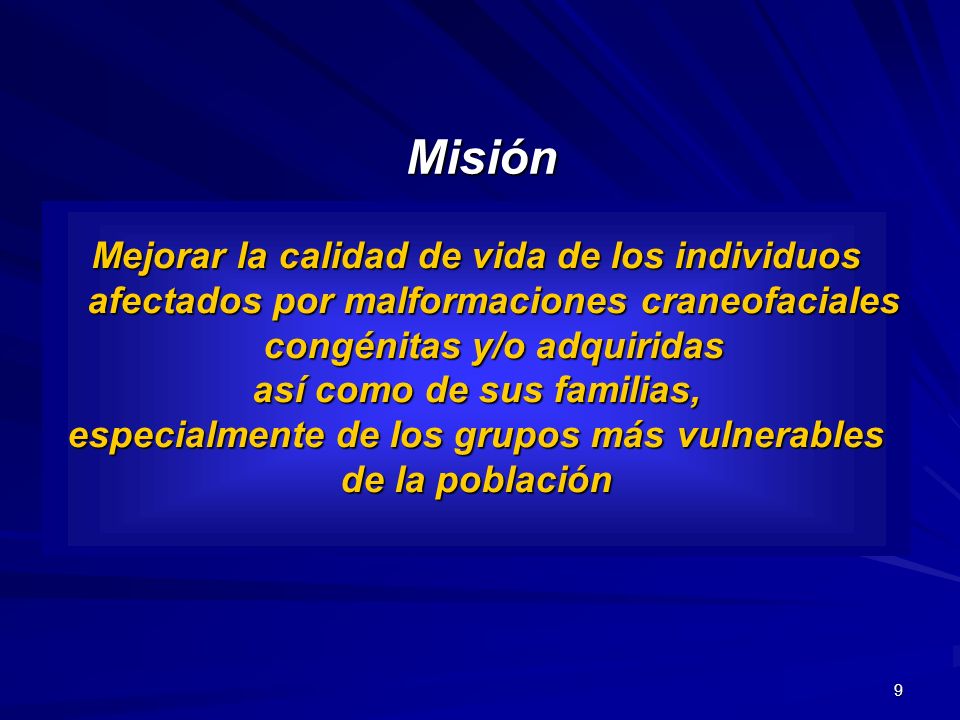 Misión

Mejorar la calidad de vida de los individuos afectados por malformaciones craneofaciales congénitas y/o adquiridas
así como de sus familias,
especialmente de los grupos más vulnerables de la población

9